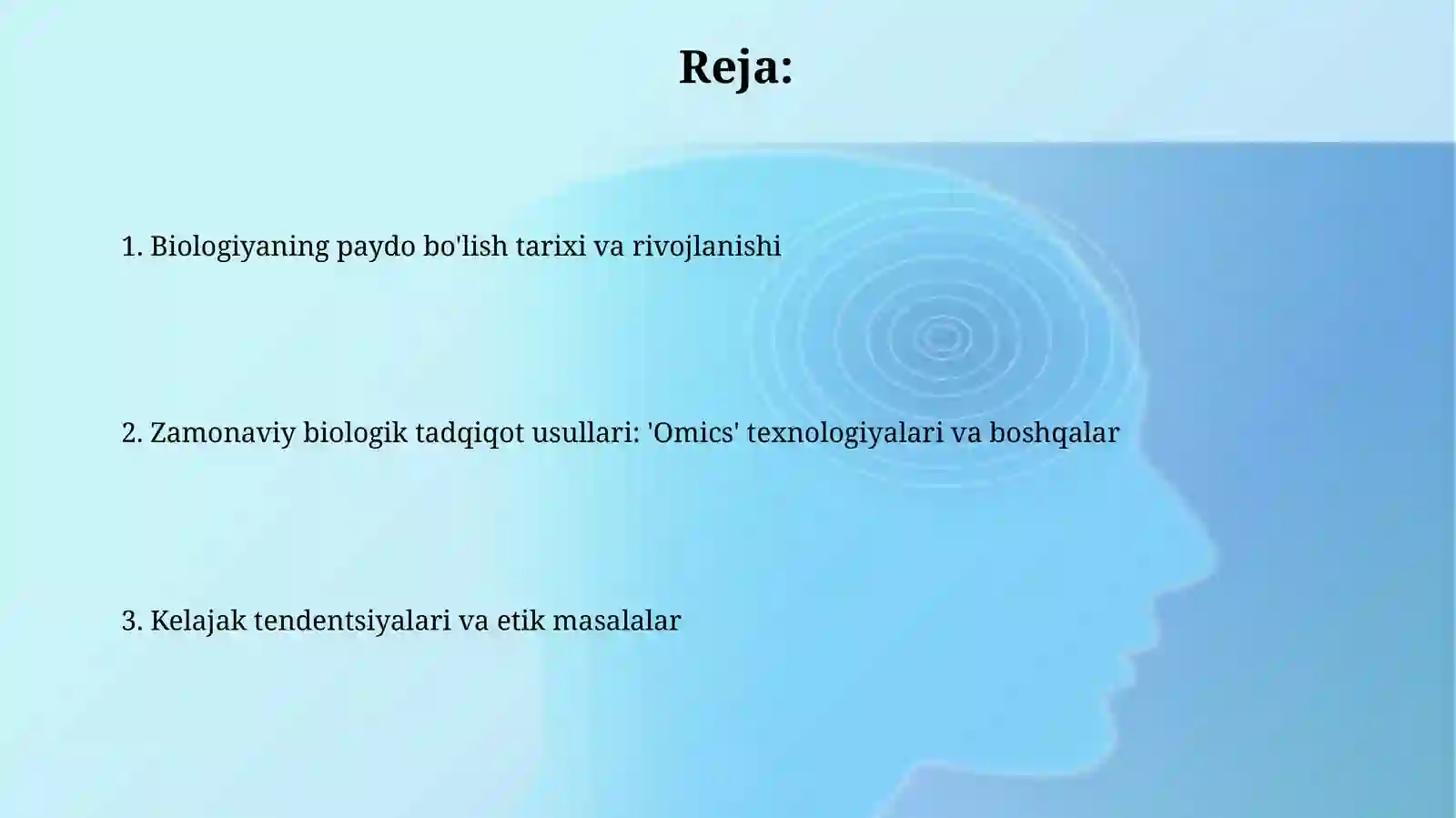 Reja:

1. Biologiyaning paydo bo'lish tarixi va rivojlanishi

2. Zamonaviy biologik tadqiqot usullari: 'Omics' texnologiyalari va boshqalar

3. Kelajak tendentsiyalari va etik masalalar